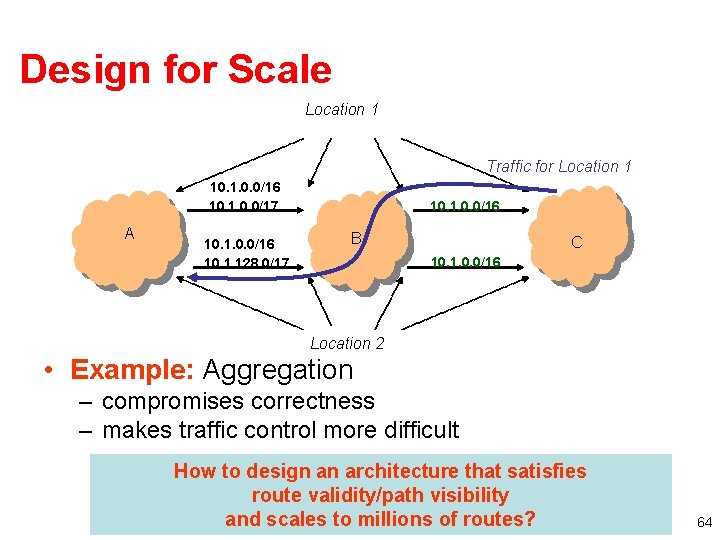 Design for Scale

Location 1

Traffic for Location 1

10.1.0.0/16
10.1.0.0/17

10.1.0.0/16

A

B

C

10.1.0.0/16
10.1.128.0/17

10.1.0.0/16

Location 2

• Example: Aggregation
– compromises correctness
– makes traffic control more difficult

How to design an architecture that satisfies route validity/path visibility and scales to millions of routes?

64